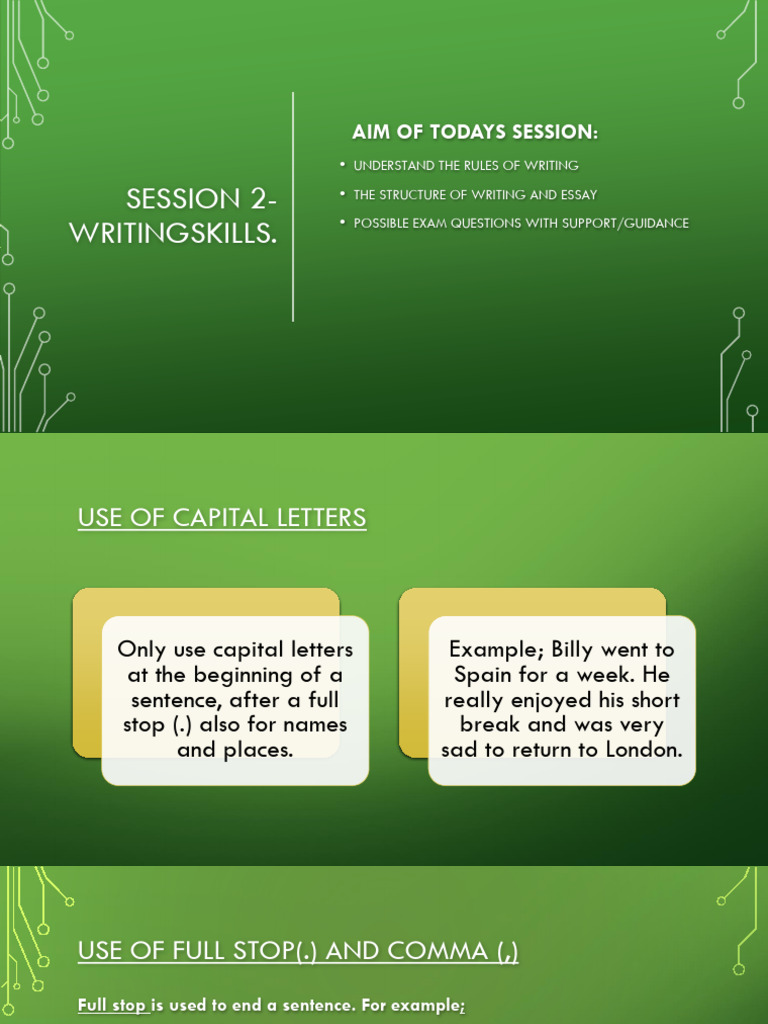 SESSION 2- WRITINGSKILLS.

AIM OF TODAYS SESSION:

• UNDERSTAND THE RULES OF WRITING
• THE STRUCTURE OF WRITING AND ESSAY
• POSSIBLE EXAM QUESTIONS WITH SUPPORT/GUIDANCE

USE OF CAPITAL LETTERS

Only use capital letters at the beginning of a sentence, after a full stop (.) also for names and places.

Example; Billy went to Spain for a week. He really enjoyed his short break and was very sad to return to London.

USE OF FULL STOP(.) AND COMMA (,)

Full stop is used to end a sentence. For example;